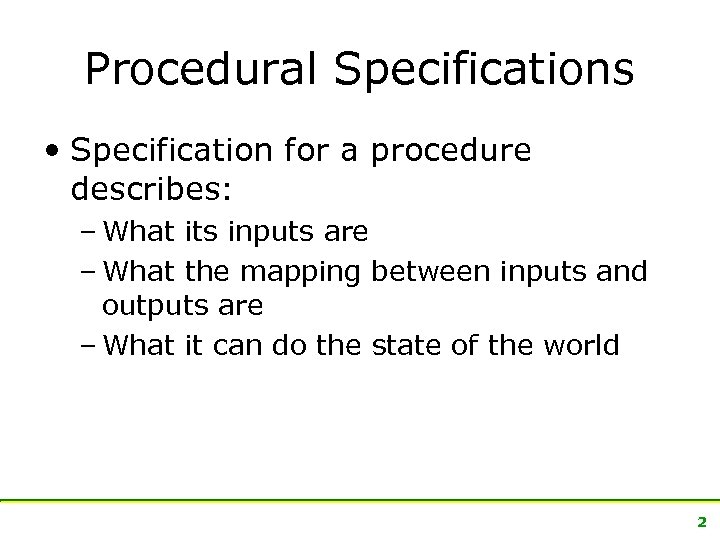 Procedural Specifications

• Specification for a procedure describes:
– What its inputs are
– What the mapping between inputs and outputs are
– What it can do the state of the world

2